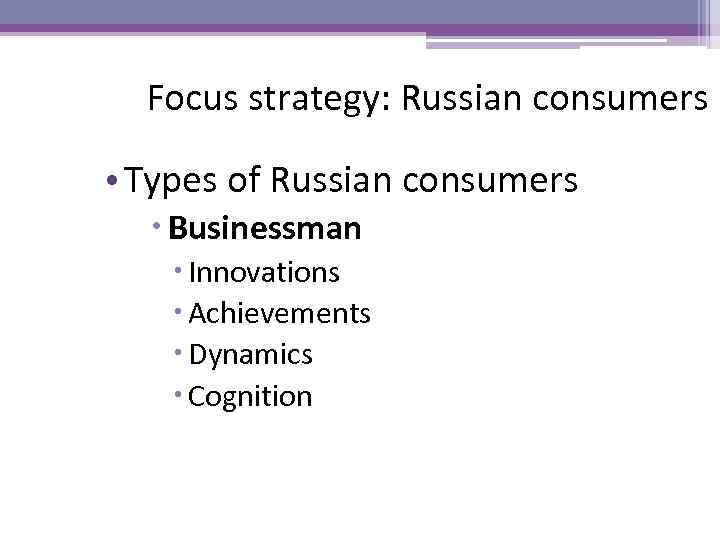 Focus strategy: Russian consumers

• Types of Russian consumers
  • Businessman
    • Innovations
    • Achievements
    • Dynamics
    • Cognition